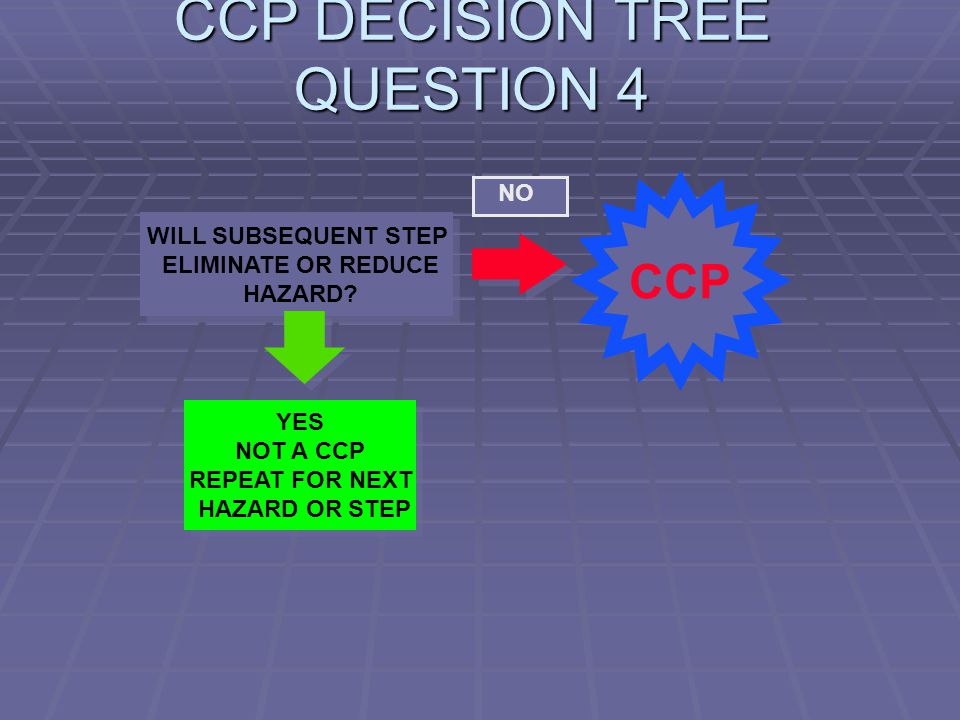 CCP DECISION TREE
QUESTION 4

WILL SUBSEQUENT STEP ELIMINATE OR REDUCE HAZARD?

NO

CCP

YES
NOT A CCP
REPEAT FOR NEXT HAZARD OR STEP